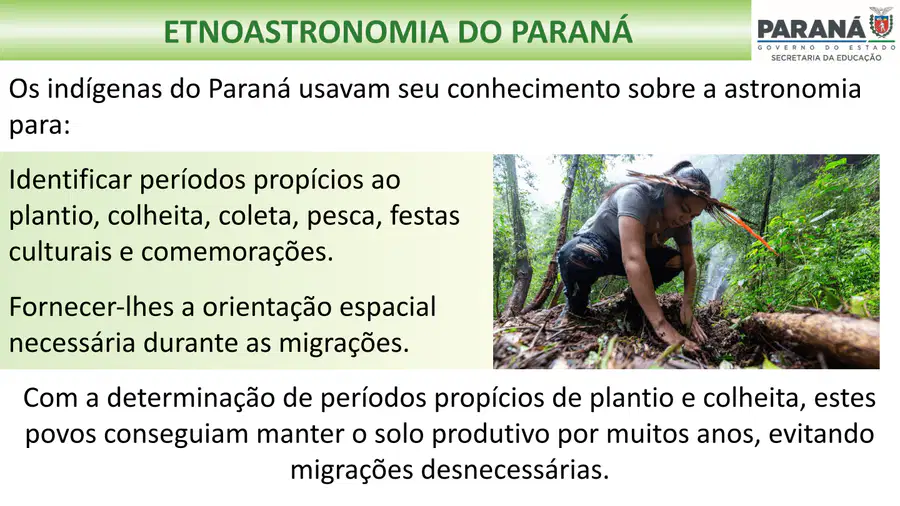 ETNOASTRONOMIA DO PARANÁ

PARANÁ
GOVERNO DO ESTADO
SECRETARIA DA EDUCAÇÃO

Os indígenas do Paraná usavam seu conhecimento sobre a astronomia para:

Identificar períodos propícios ao plantio, colheita, coleta, pesca, festas culturais e comemorações.

Fornecer-lhes a orientação espacial necessária durante as migrações.

Com a determinação de períodos propícios de plantio e colheita, estes povos conseguiam manter o solo produtivo por muitos anos, evitando migrações desnecessárias.